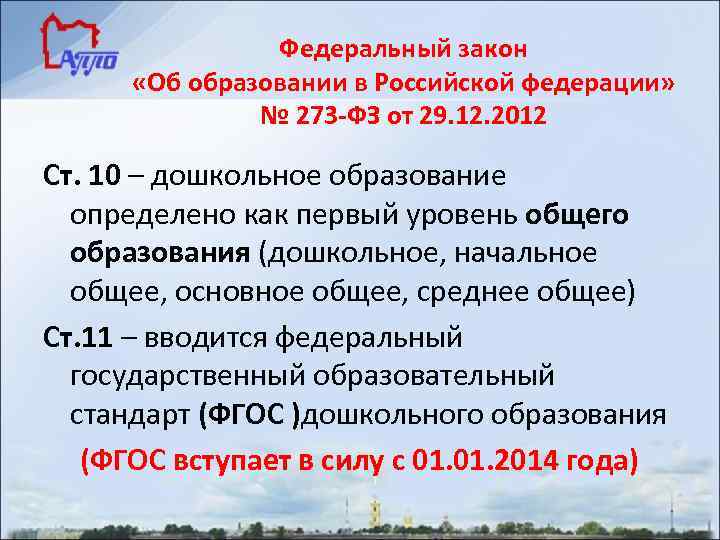 АППО

Федеральный закон
«Об образовании в Российской федерации»
№ 273-ФЗ от 29.12.2012

Ст. 10 – дошкольное образование определено как первый уровень общего образования (дошкольное, начальное общее, основное общее, среднее общее)

Ст.11 – вводится федеральный государственный образовательный стандарт (ФГОС )дошкольного образования

(ФГОС вступает в силу с 01.01.2014 года)